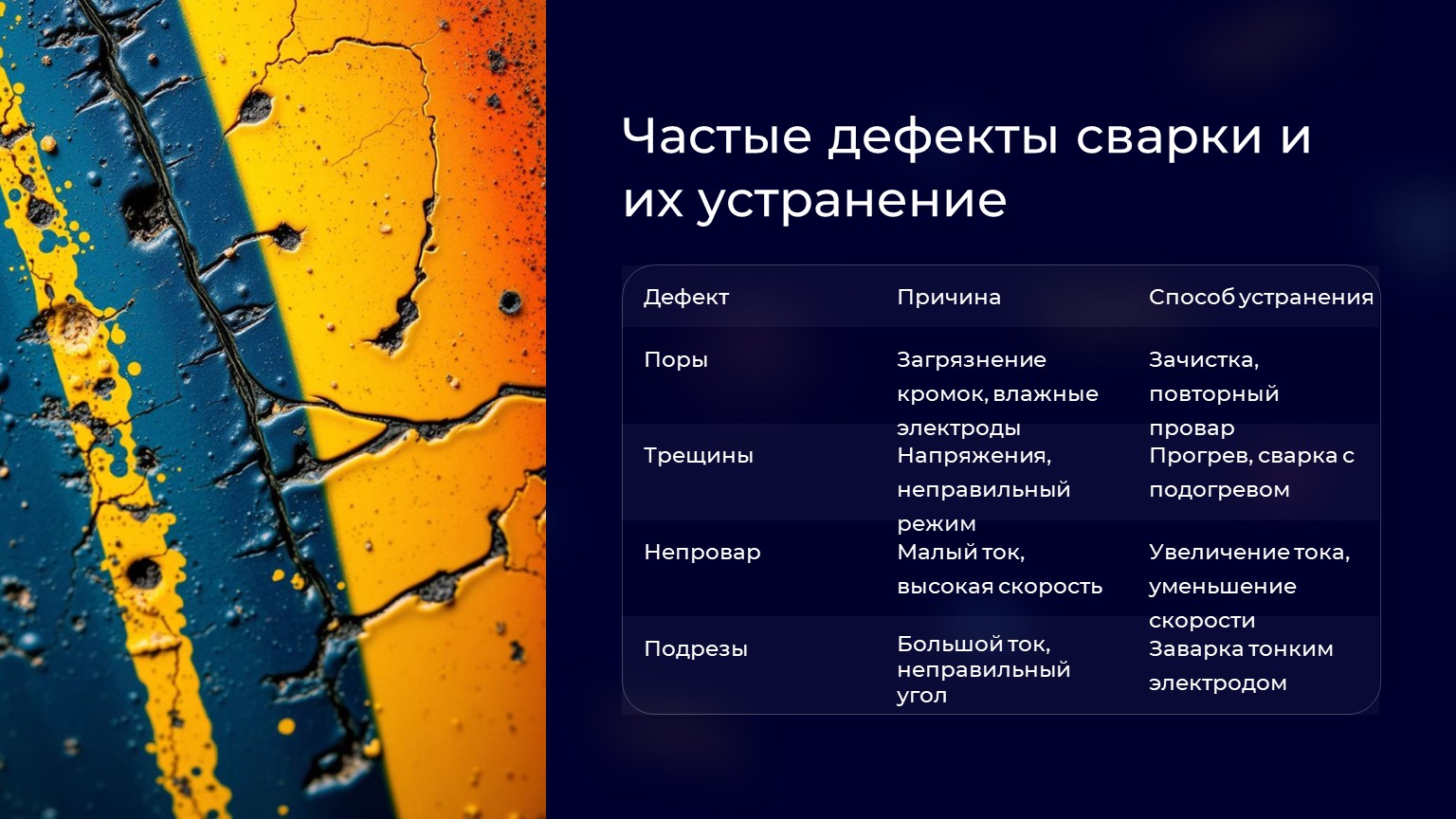 Частые дефекты сварки и их устранение

| Дефект | Причина | Способ устранения |
|---|---|---|
| Поры | Загрязнение кромок, влажные электроды | Зачистка, повторный провар |
| Трещины | Напряжения, неправильный режим | Прогрев, сварка с подогревом |
| Непровар | Малый ток, высокая скорость | Увеличение тока, уменьшение скорости |
| Подрезы | Большой ток, неправильный угол | Заварка тонким электродом |